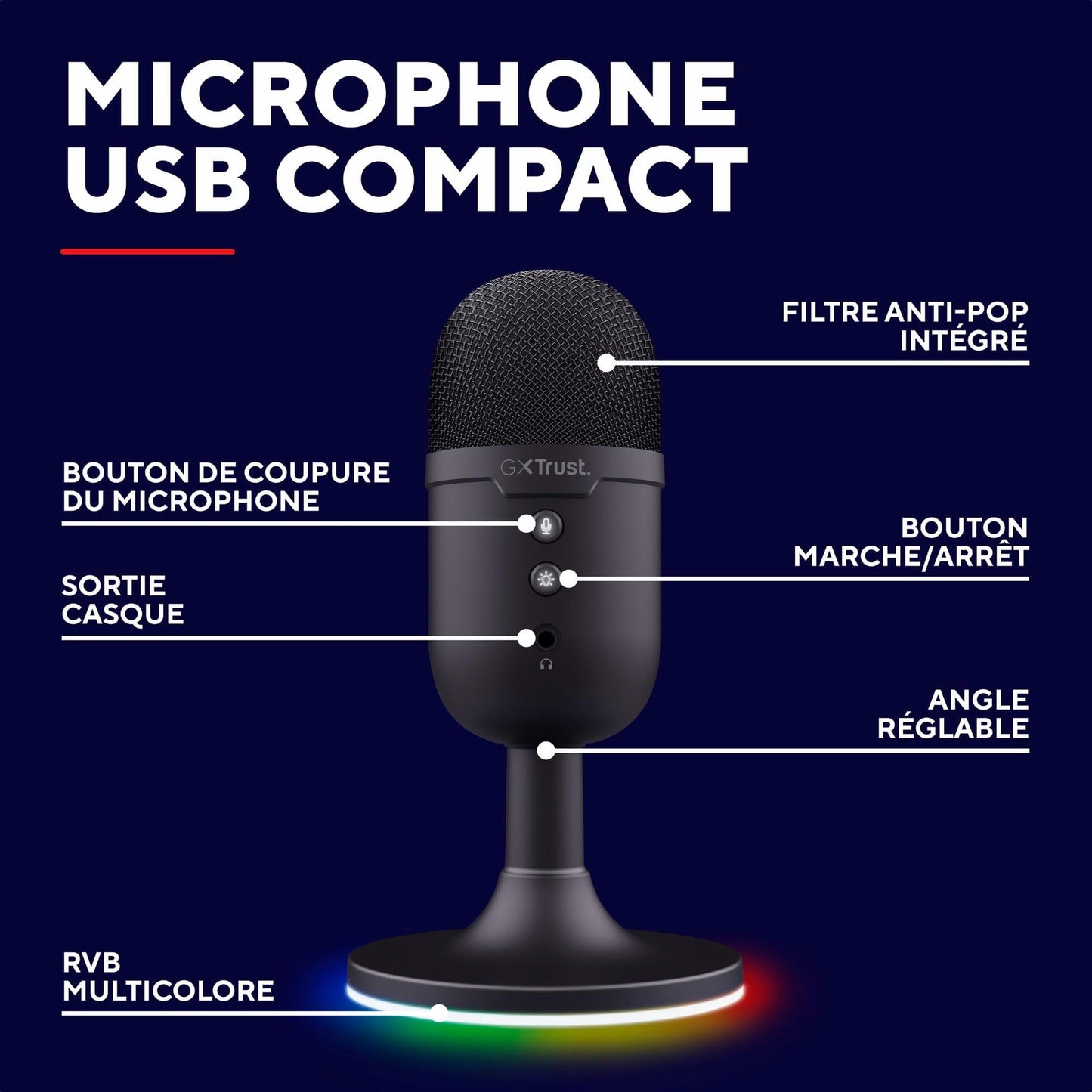 MICROPHONE USB COMPACT

FILTRE ANTI-POP INTÉGRÉ

GXTrust.

BOUTON DE COUPURE DU MICROPHONE

BOUTON MARCHE/ARRÊT

SORTIE CASQUE

ANGLE RÉGLABLE

RVB MULTICOLORE